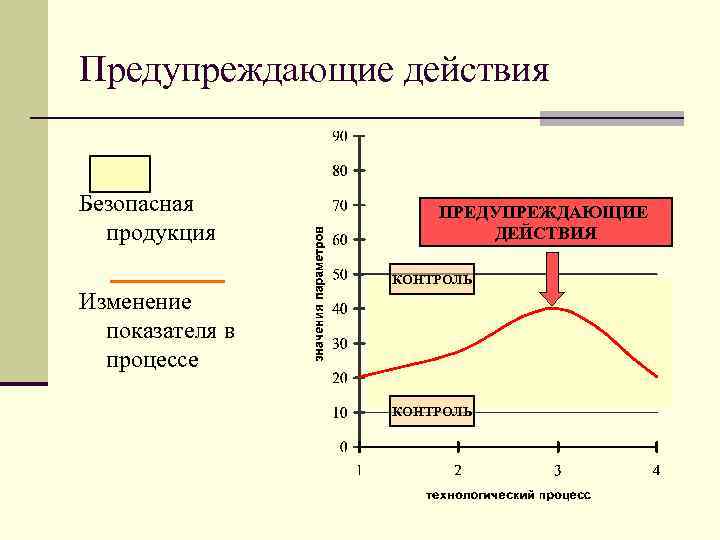 Предупреждающие действия

Безопасная продукция

Изменение показателя в процессе

90
80
70
60
50
40
30
20
10
0

значения параметров

ПРЕДУПРЕЖДАЮЩИЕ ДЕЙСТВИЯ

КОНТРОЛЬ

КОНТРОЛЬ

1
2
3
4

технологический процесс